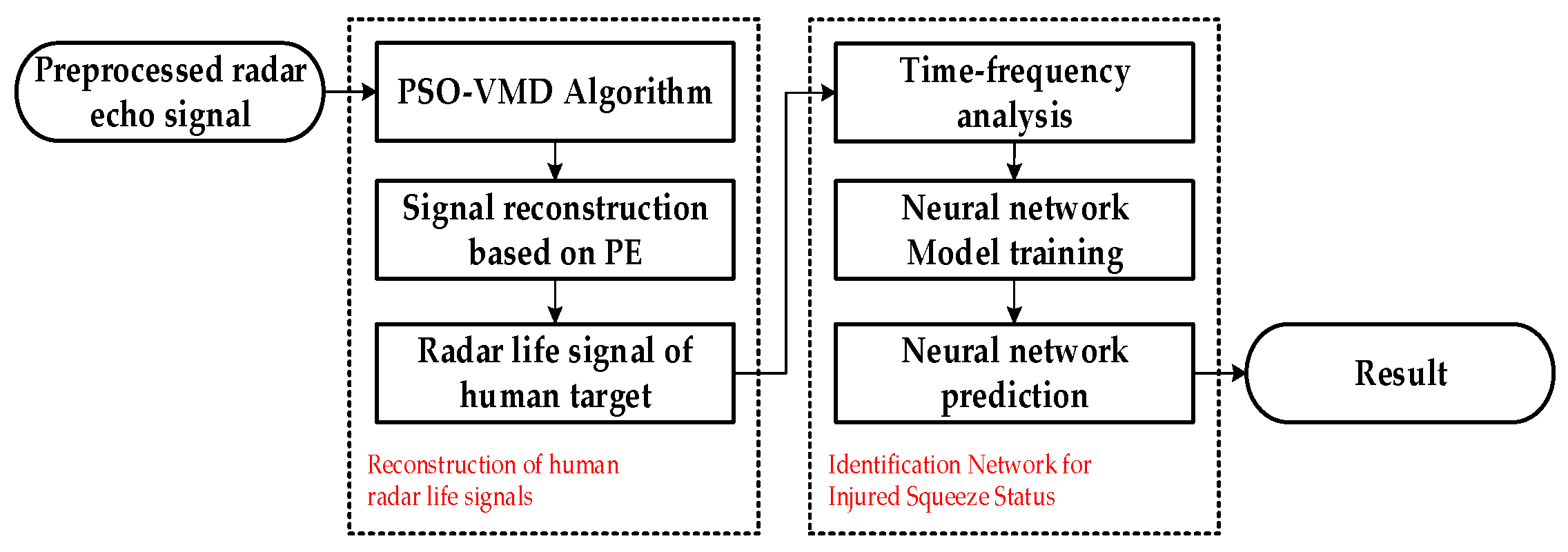 Preprocessed radar echo signal

PSO-VMD Algorithm

Signal reconstruction based on PE

Radar life signal of human target

Reconstruction of human radar life signals

Time-frequency analysis

Neural network Model training

Neural network prediction

Identification Network for Injured Squeeze Status

Result